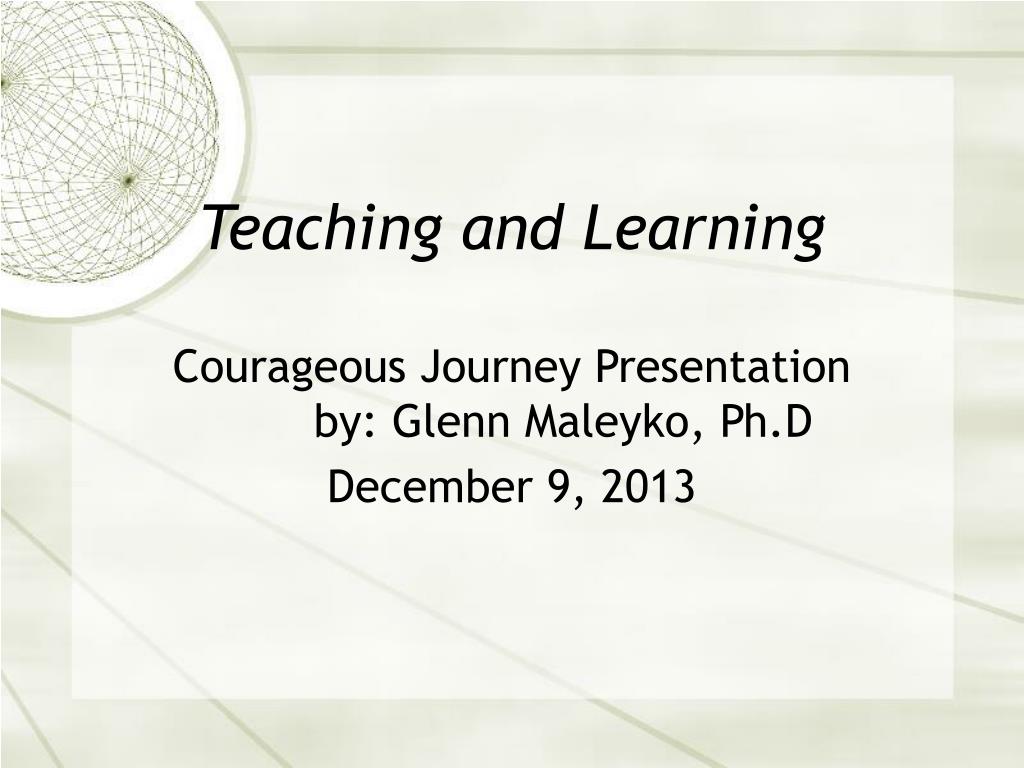 Teaching and Learning

Courageous Journey Presentation
by: Glenn Maleyko, Ph.D
December 9, 2013